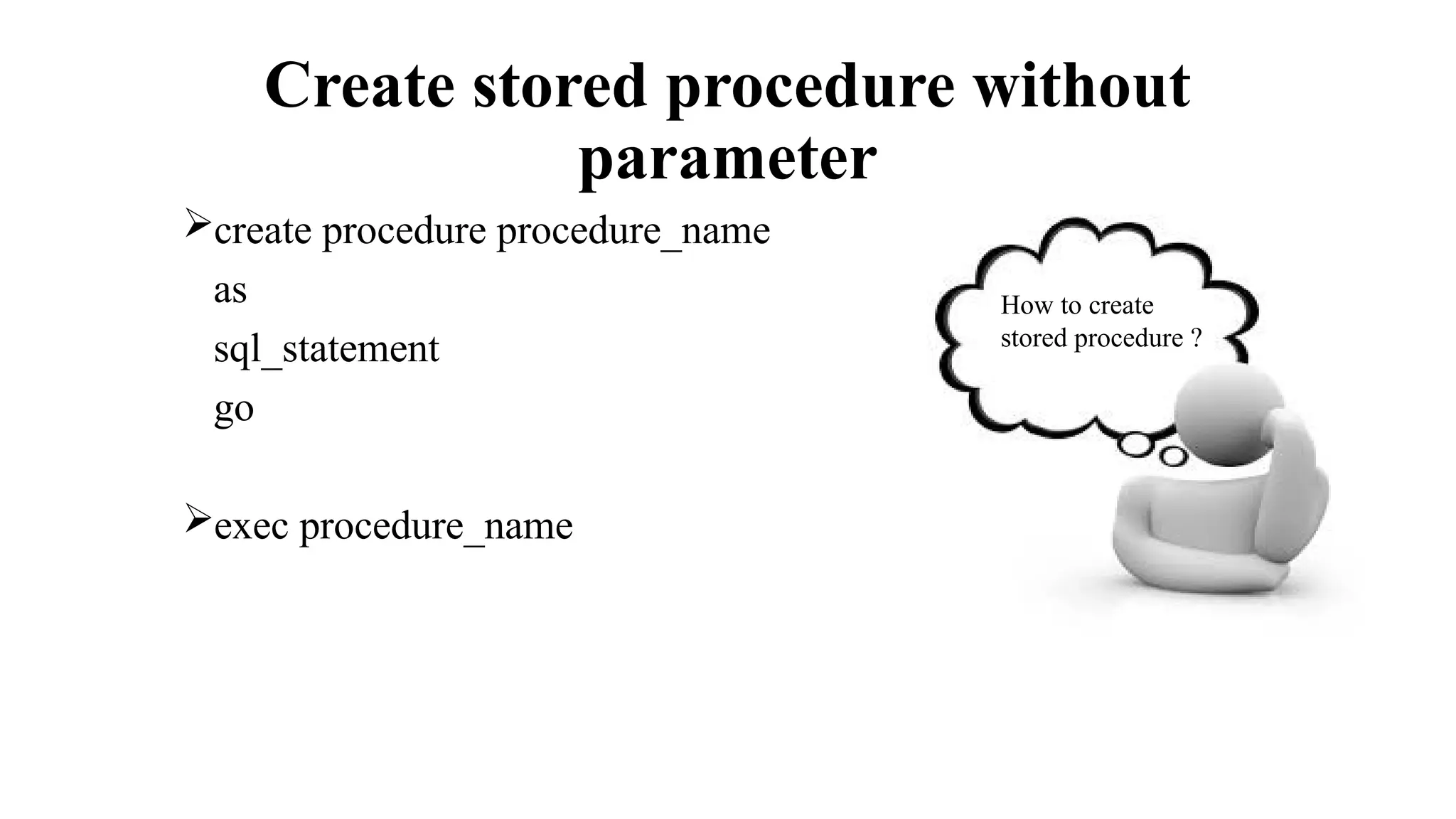 Create stored procedure without parameter

➢create procedure procedure_name
as
sql_statement
go

➢exec procedure_name

How to create stored procedure ?